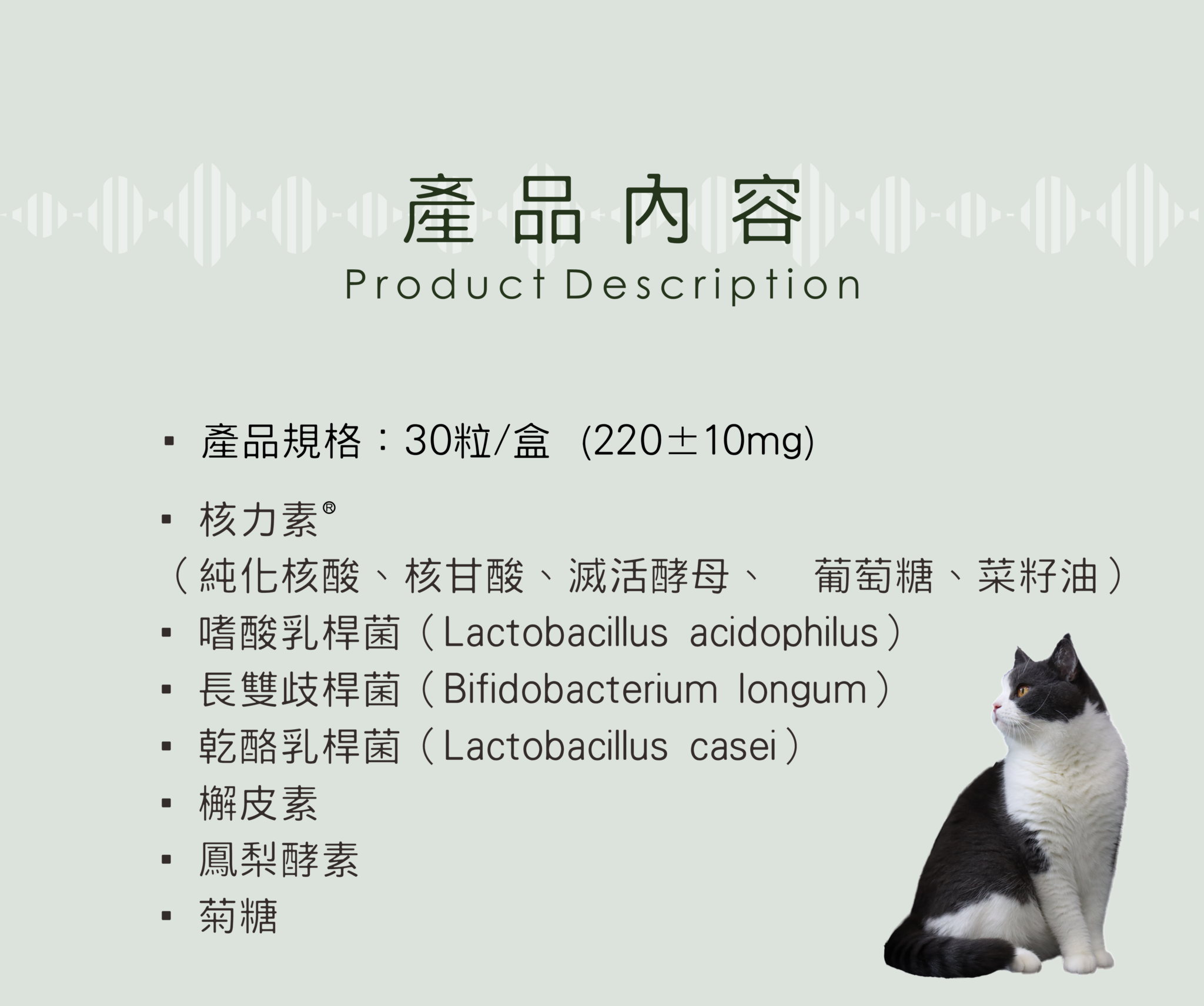 產品內容
Product Description

▪ 產品規格：30粒/盒 (220±10mg)

▪ 核力素®
（純化核酸、核甘酸、滅活酵母、 葡萄糖、菜籽油）
▪ 嗜酸乳桿菌（Lactobacillus acidophilus）
▪ 長雙歧桿菌（Bifidobacterium longum）
▪ 乾酪乳桿菌（Lactobacillus casei）
▪ 槲皮素
▪ 鳳梨酵素
▪ 菊糖